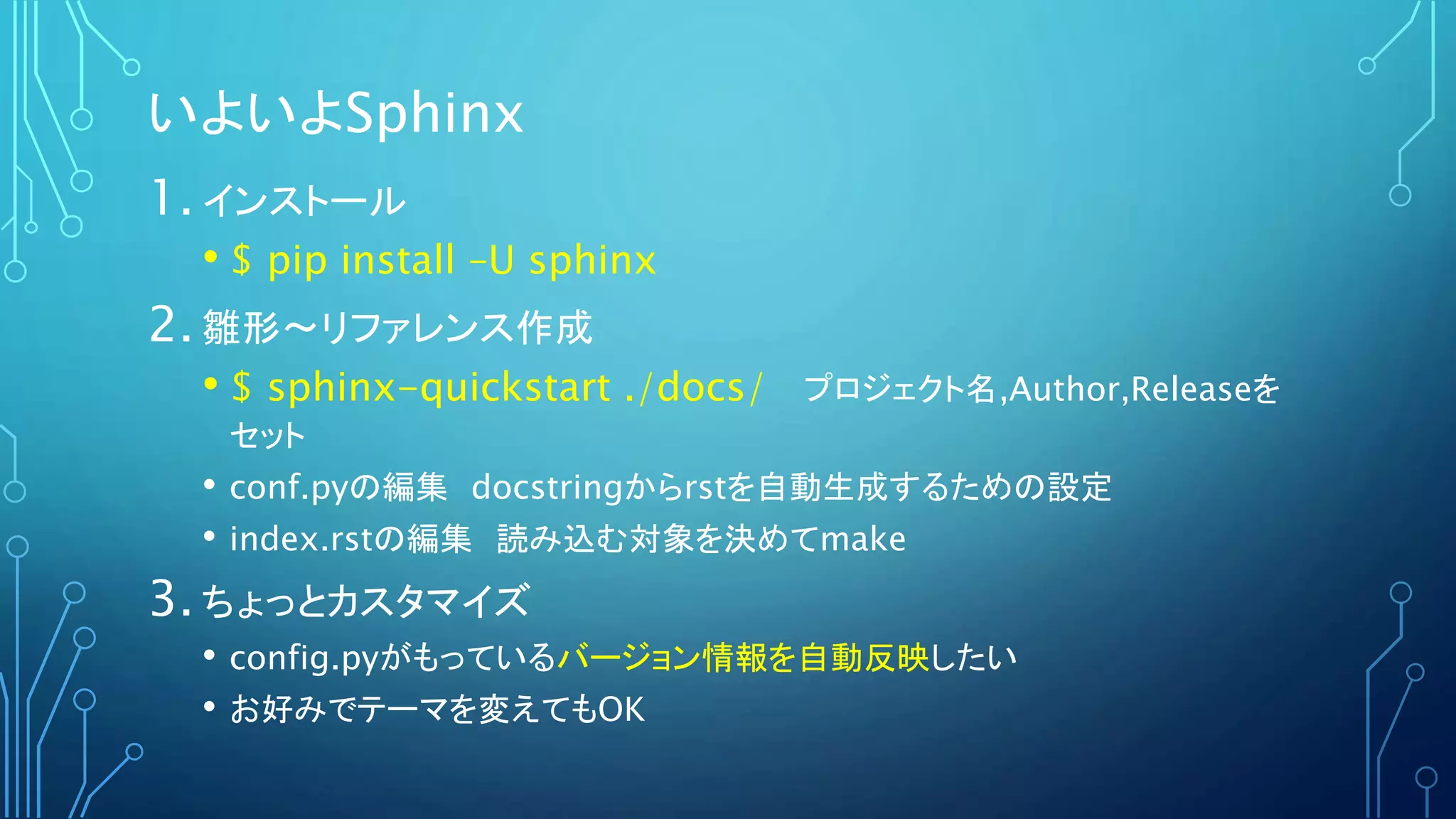 いよいよSphinx

1. インストール

• $ pip install -U sphinx

2. 雛形~リファレンス作成

• $ sphinx-quickstart ./docs/　プロジェクト名,Author,Releaseをセット

• conf.pyの編集　docstringからrstを自動生成するための設定

• index.rstの編集　読み込む対象を決めてmake

3. ちょっとカスタマイズ

• config.pyがもっているバージョン情報を自動反映したい

• お好みでテーマを変えてもOK